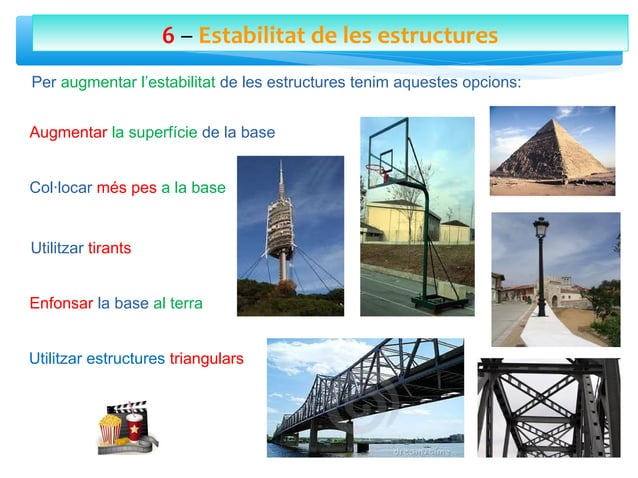 6 – Estabilitat de les estructures

Per augmentar l'estabilitat de les estructures tenim aquestes opcions:

Augmentar la superfície de la base

Col·locar més pes a la base

Utilitzar tirants

Enfonsar la base al terra

Utilitzar estructures triangulars

dreamstime